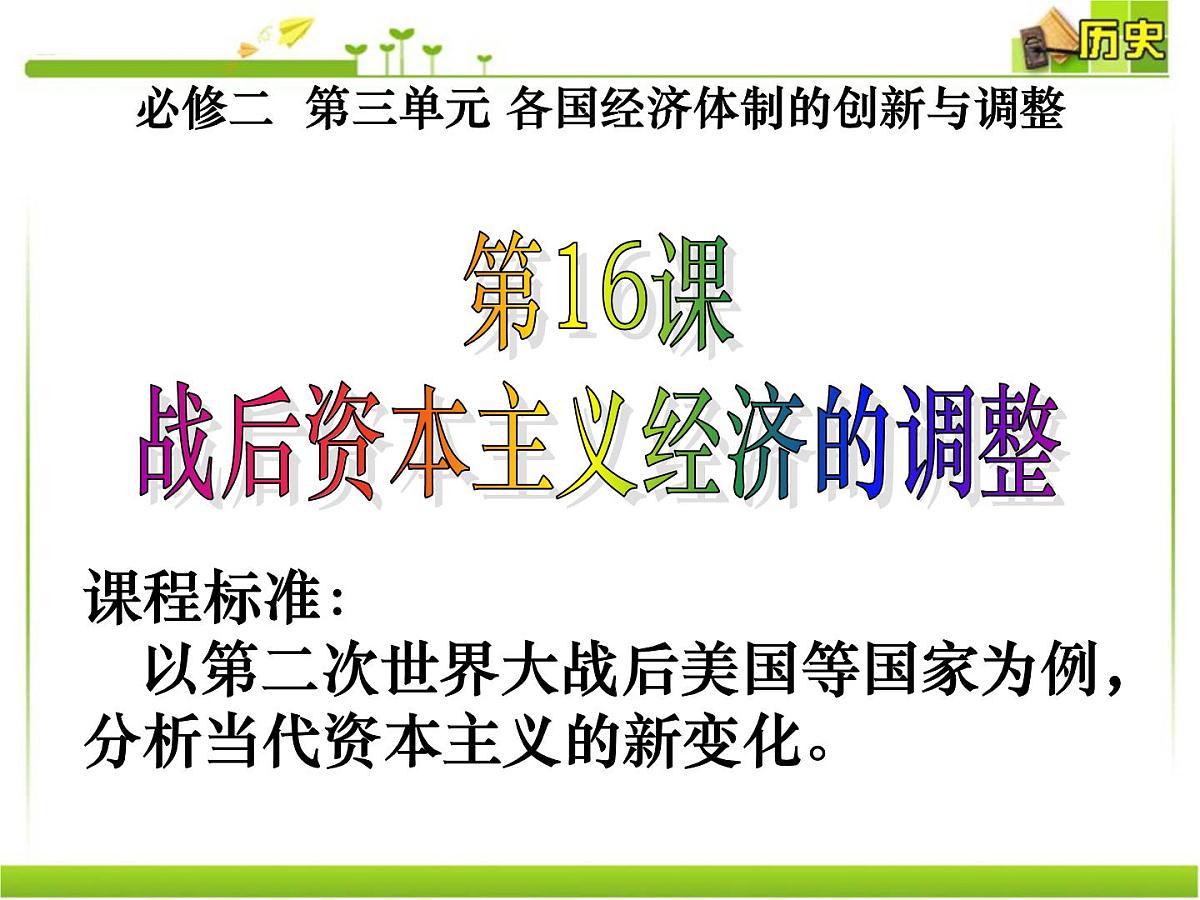 历史

必修二 第三单元 各国经济体制的创新与调整

第16课
战后资本主义经济的调整

课程标准：
以第二次世界大战后美国等国家为例，分析当代资本主义的新变化。